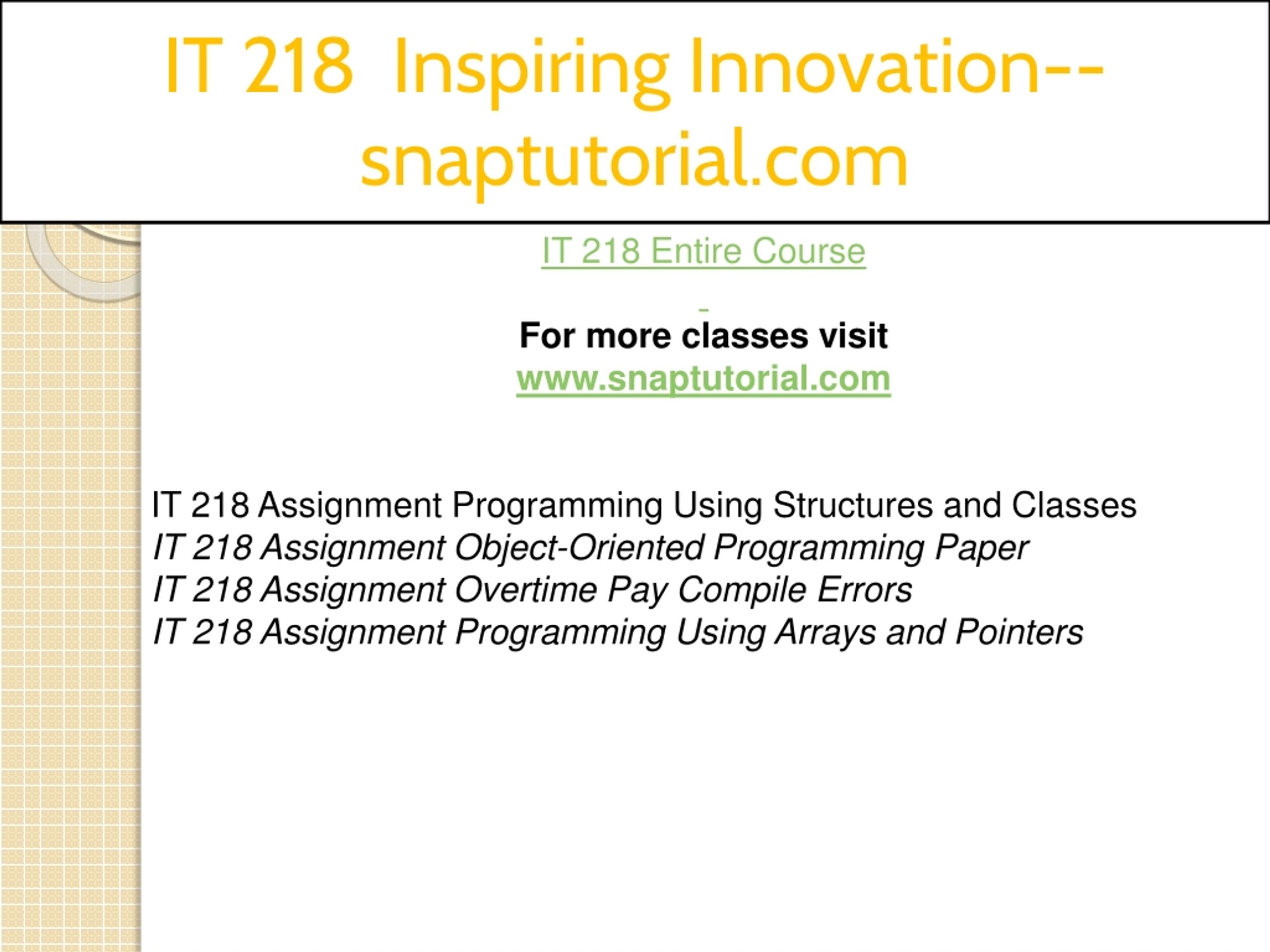 IT 218 Inspiring Innovation--snaptutorial.com

IT 218 Entire Course

For more classes visit
www.snaptutorial.com

IT 218 Assignment Programming Using Structures and Classes
IT 218 Assignment Object-Oriented Programming Paper
IT 218 Assignment Overtime Pay Compile Errors
IT 218 Assignment Programming Using Arrays and Pointers